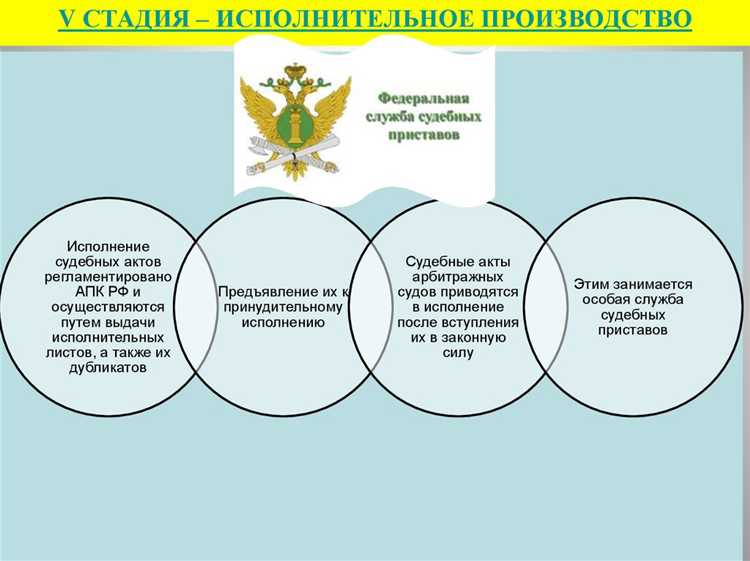 V СТАДИЯ – ИСПОЛНИТЕЛЬНОЕ ПРОИЗВОДСТВО

Федеральная служба судебных приставов

Исполнение судебных актов регламентировано АПК РФ и осуществляются путем выдачи исполнительных листов, а также их дубликатов

Предъявление их к принудительному исполнению

Судебные акты арбитражных судов приводятся в исполнение после вступления их в законную силу

Этим занимается особая служба судебных приставов